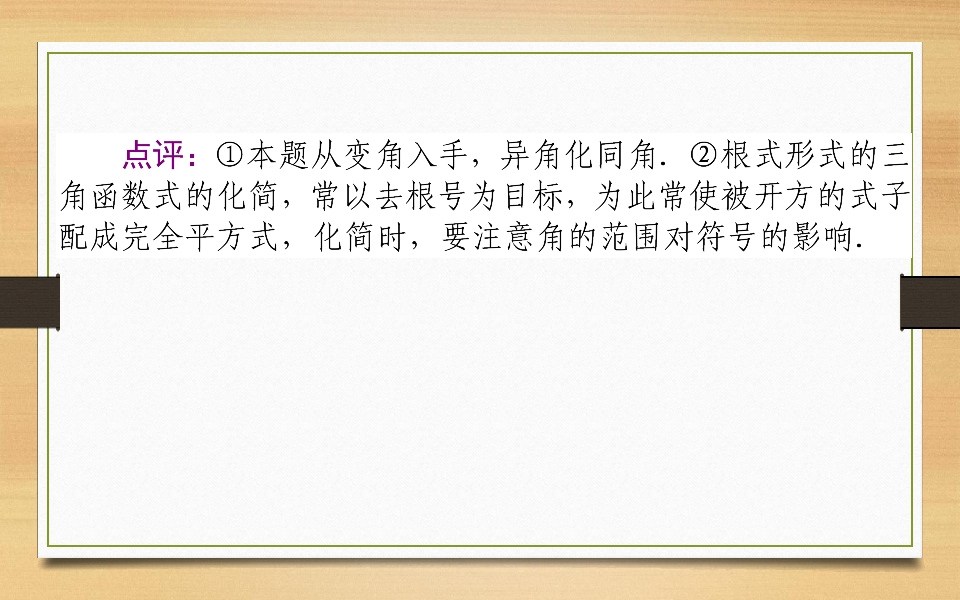 点评：①本题从变角入手，异角化同角．②根式形式的三角函数式的化简，常以去根号为目标，为此常使被开方的式子配成完全平方式，化简时，要注意角的范围对符号的影响．